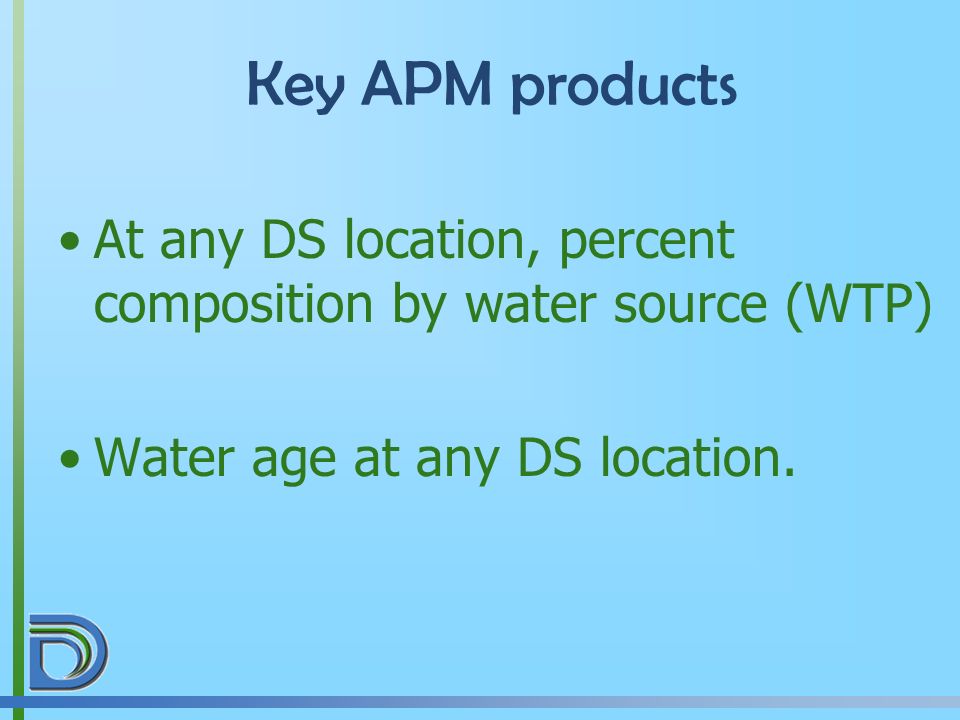 Key APM products

• At any DS location, percent composition by water source (WTP)

• Water age at any DS location.